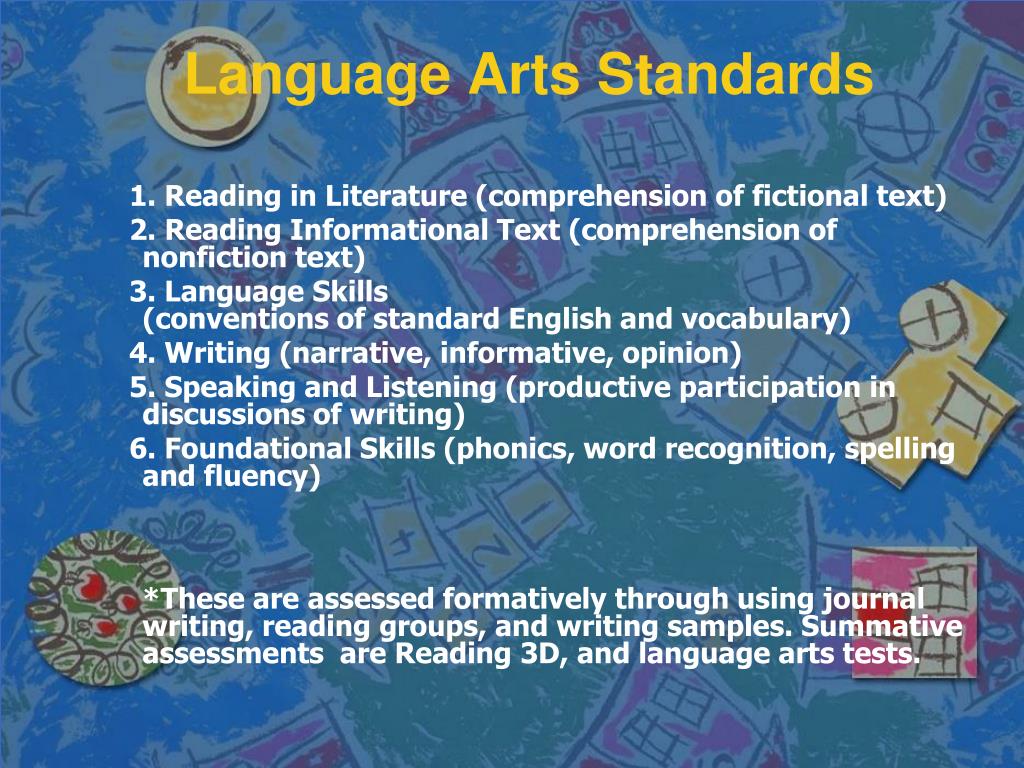 Language Arts Standards

1. Reading in Literature (comprehension of fictional text)
2. Reading Informational Text (comprehension of nonfiction text)
3. Language Skills (conventions of standard English and vocabulary)
4. Writing (narrative, informative, opinion)
5. Speaking and Listening (productive participation in discussions of writing)
6. Foundational Skills (phonics, word recognition, spelling and fluency)

*These are assessed formatively through using journal writing, reading groups, and writing samples. Summative assessments are Reading 3D, and language arts tests.